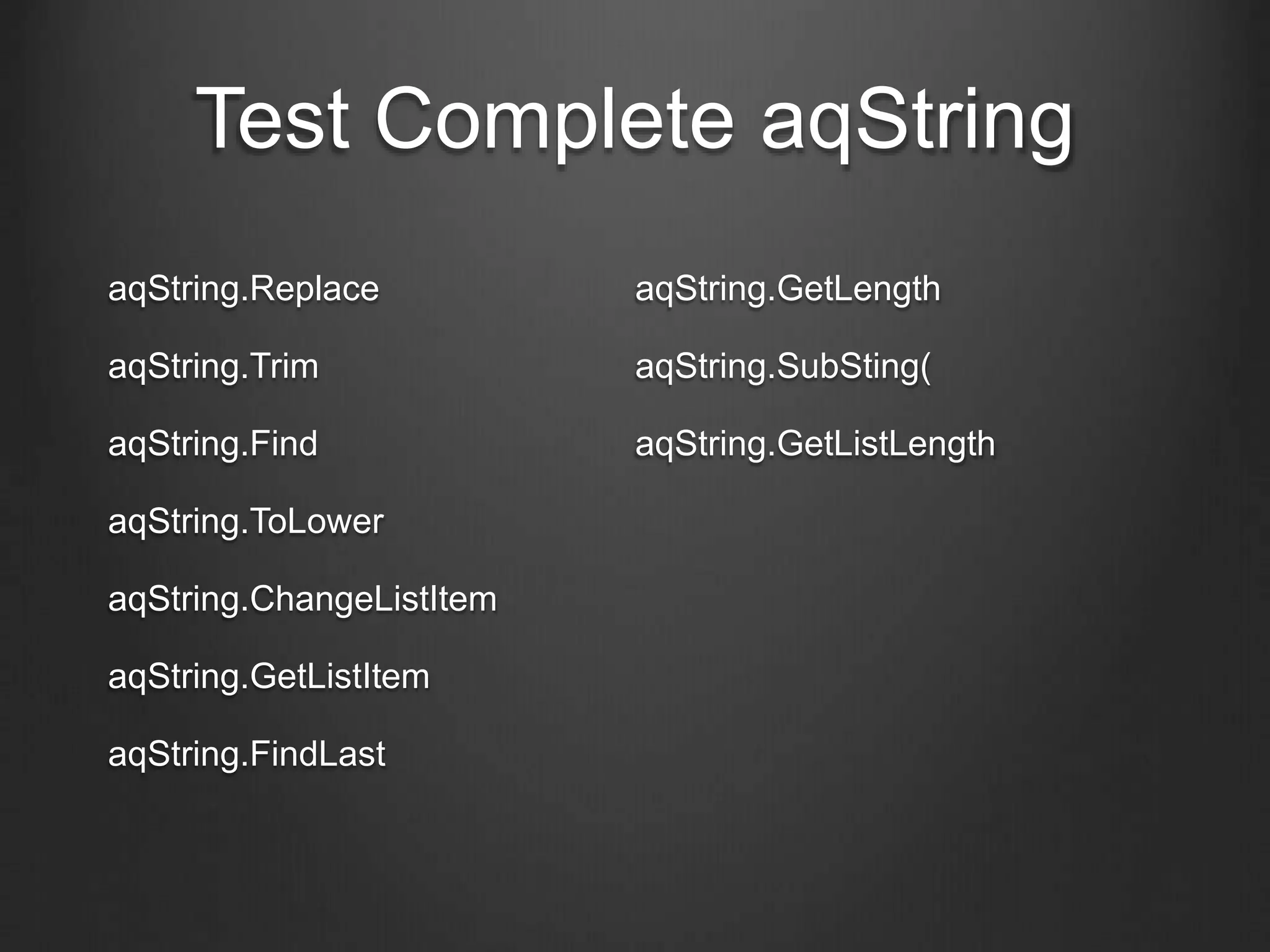 Test Complete aqString

aqString.Replace

aqString.Trim

aqString.Find

aqString.ToLower

aqString.ChangeListItem

aqString.GetListItem

aqString.FindLast

aqString.GetLength

aqString.SubSting(

aqString.GetListLength